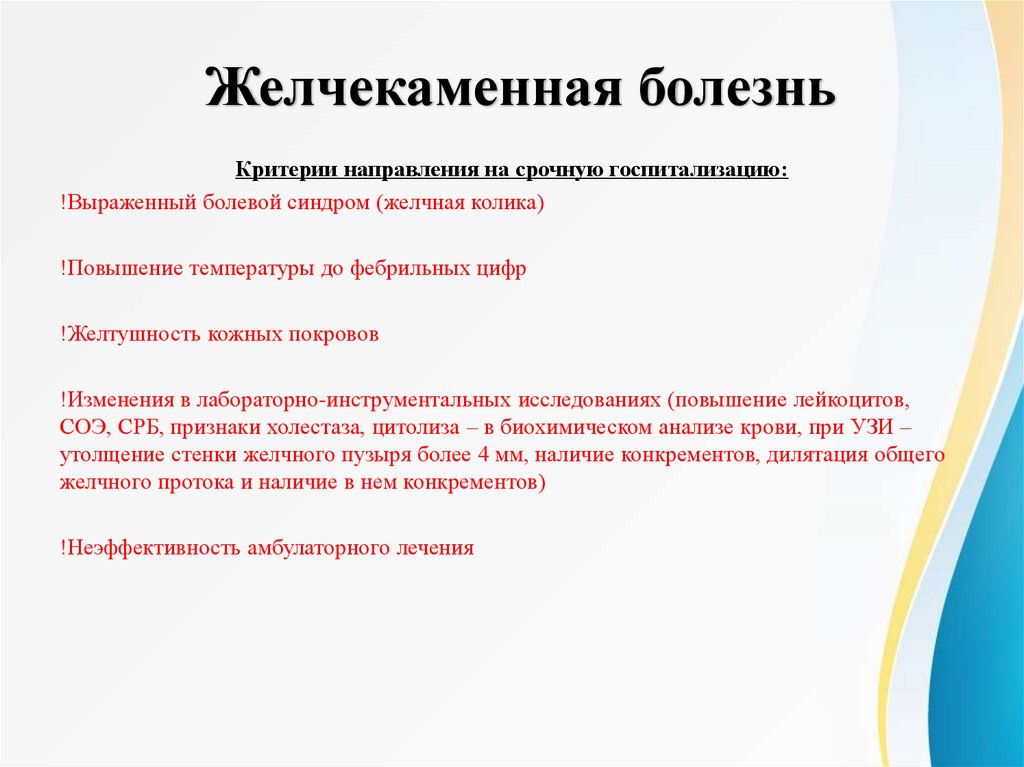 Желчекаменная болезнь

Критерии направления на срочную госпитализацию:

!Выраженный болевой синдром (желчная колика)

!Повышение температуры до фебрильных цифр

!Желтушность кожных покровов

!Изменения в лабораторно-инструментальных исследованиях (повышение лейкоцитов, СОЭ, СРБ, признаки холестаза, цитолиза – в биохимическом анализе крови, при УЗИ – утолщение стенки желчного пузыря более 4 мм, наличие конкрементов, дилятация общего желчного протока и наличие в нем конкрементов)

!Неэффективность амбулаторного лечения